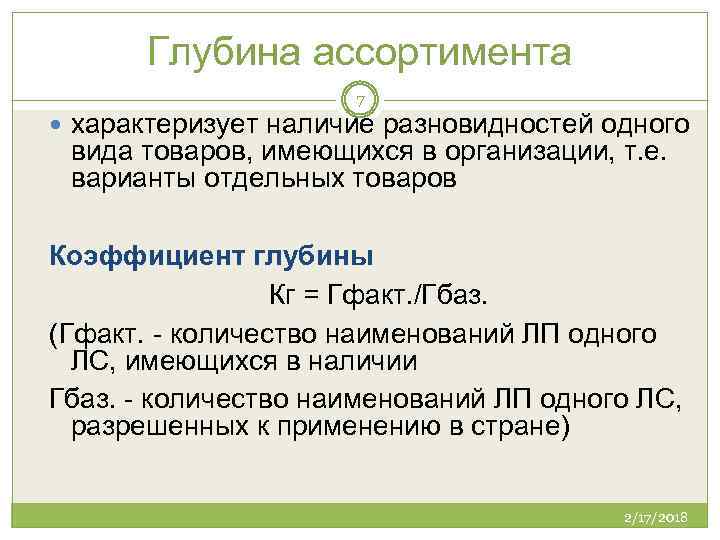 Глубина ассортимента

7

характеризует наличие разновидностей одного вида товаров, имеющихся в организации, т.е. варианты отдельных товаров

Коэффициент глубины

Кг = Гфакт./Гбаз.

(Гфакт. - количество наименований ЛП одного ЛС, имеющихся в наличии

Гбаз. - количество наименований ЛП одного ЛС, разрешенных к применению в стране)

2/17/2018